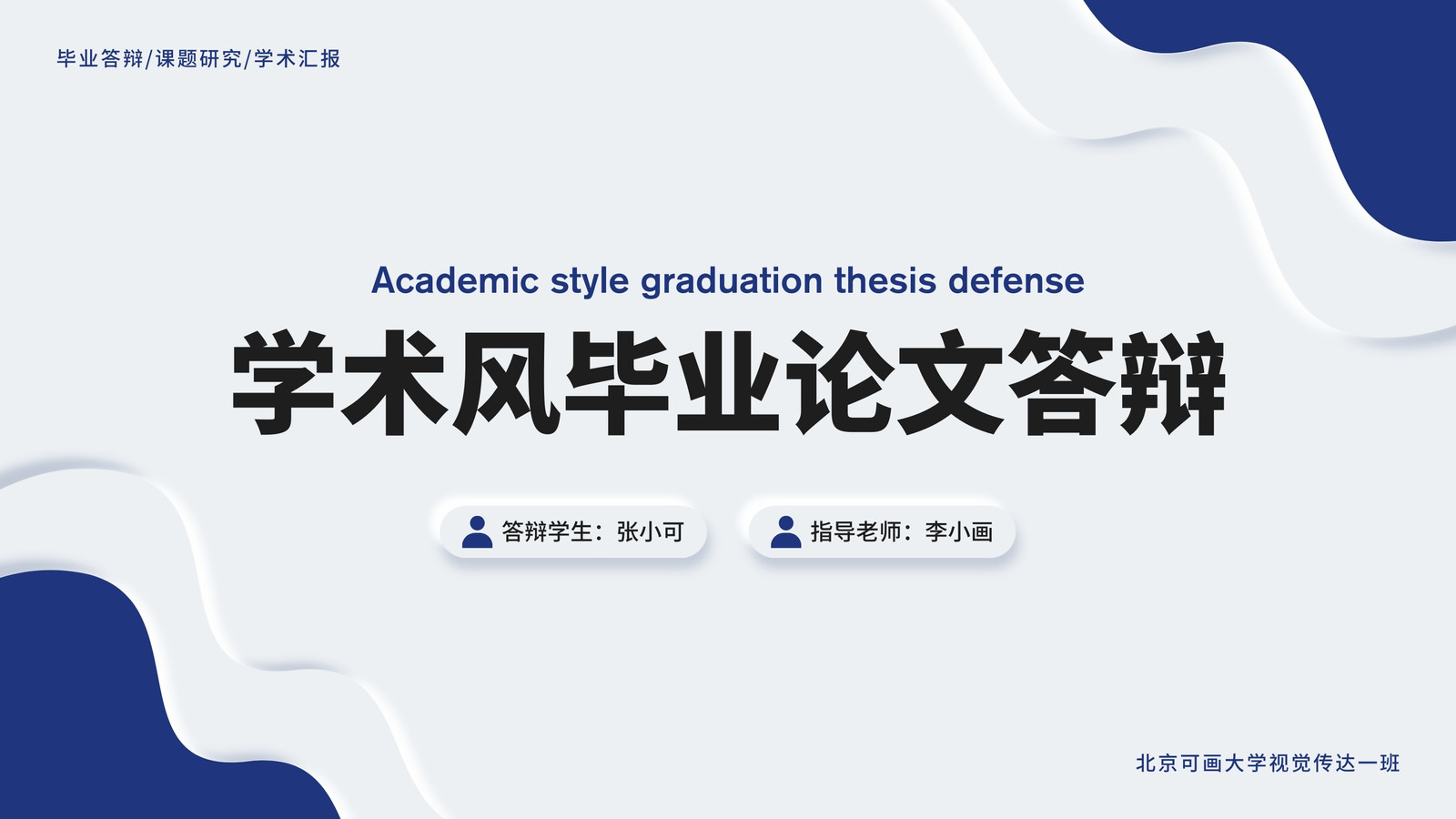 毕业答辩/课题研究/学术汇报

Academic style graduation thesis defense

学术风毕业论文答辩

答辩学生：张小可

指导老师：李小画

北京可画大学视觉传达一班